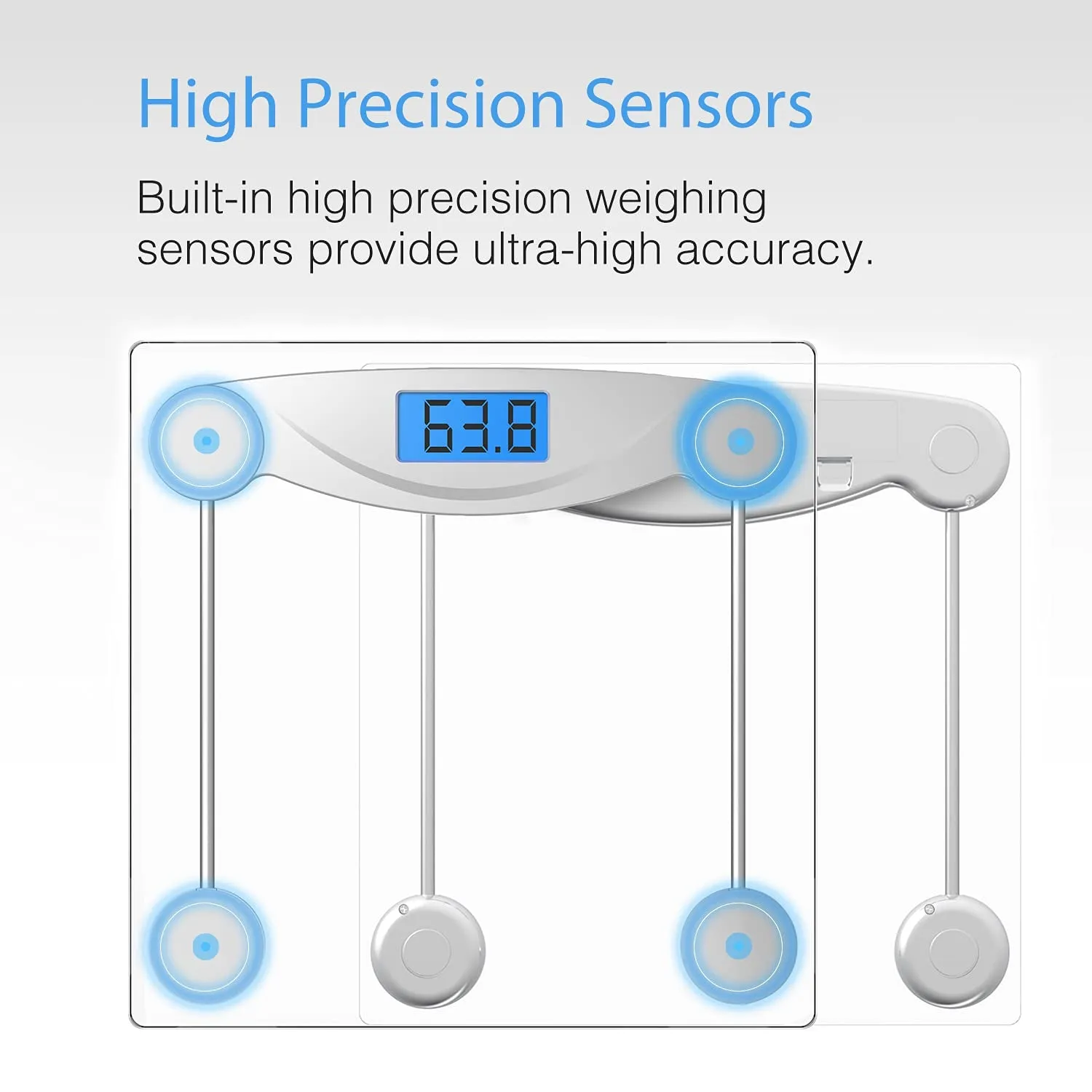 High Precision Sensors

Built-in high precision weighing sensors provide ultra-high accuracy.

63.8